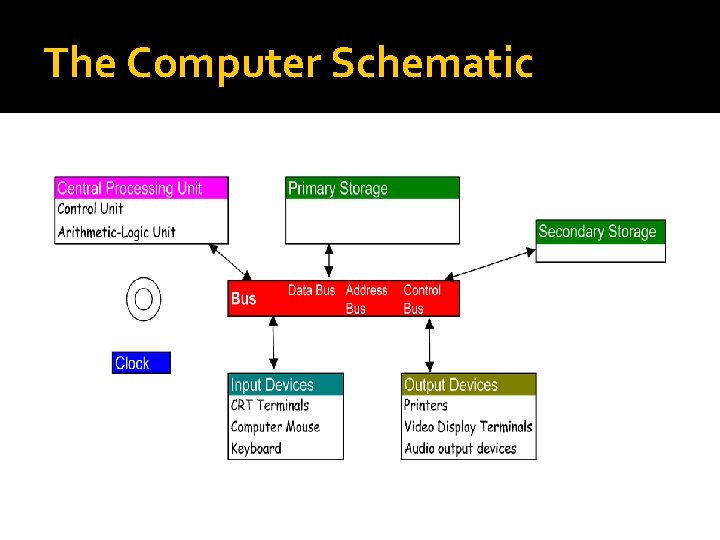 The Computer Schematic

Central Processing Unit
Control Unit
Arithmetic-Logic Unit

Primary Storage

Secondary Storage

Bus Data Bus Address Bus Control Bus

Clock

Input Devices
CRT Terminals
Computer Mouse
Keyboard

Output Devices
Printers
Video Display Terminals
Audio output devices